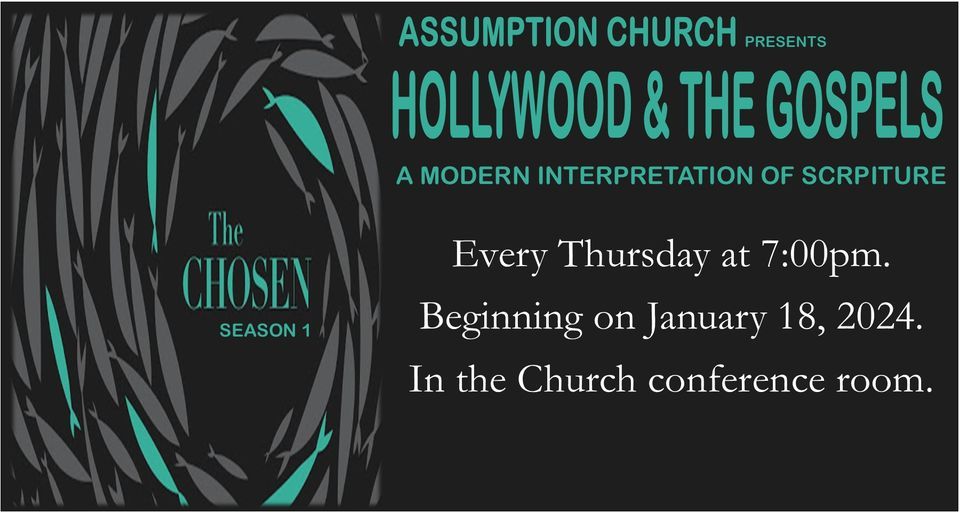 The
CHOSEN
SEASON 1

ASSUMPTION CHURCH PRESENTS
HOLLYWOOD & THE GOSPELS
A MODERN INTERPRETATION OF SCRPITURE

Every Thursday at 7:00pm.
Beginning on January 18, 2024.
In the Church conference room.